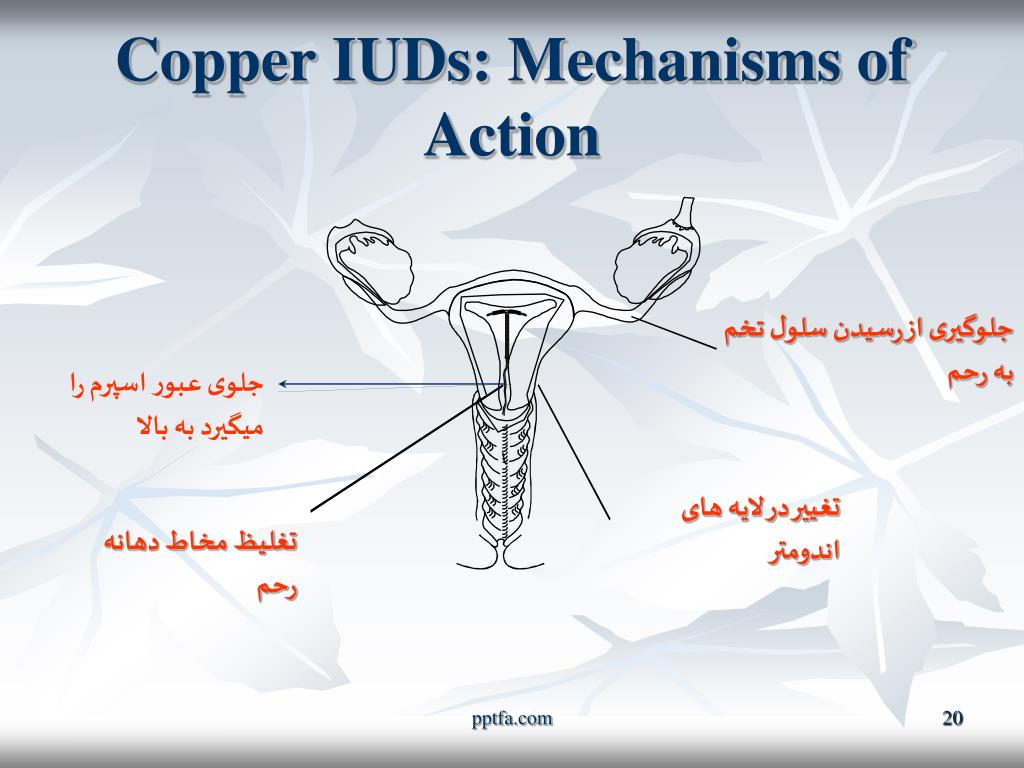 Copper IUDs: Mechanisms of Action

جلوگیری ازرسیدن سلول تخم به رحم

جلوی عبور اسپرم را میگیرد به بالا

تغییردرلایه های اندومتر

تغلیظ مخاط دهانه رحم

pptfa.com

20